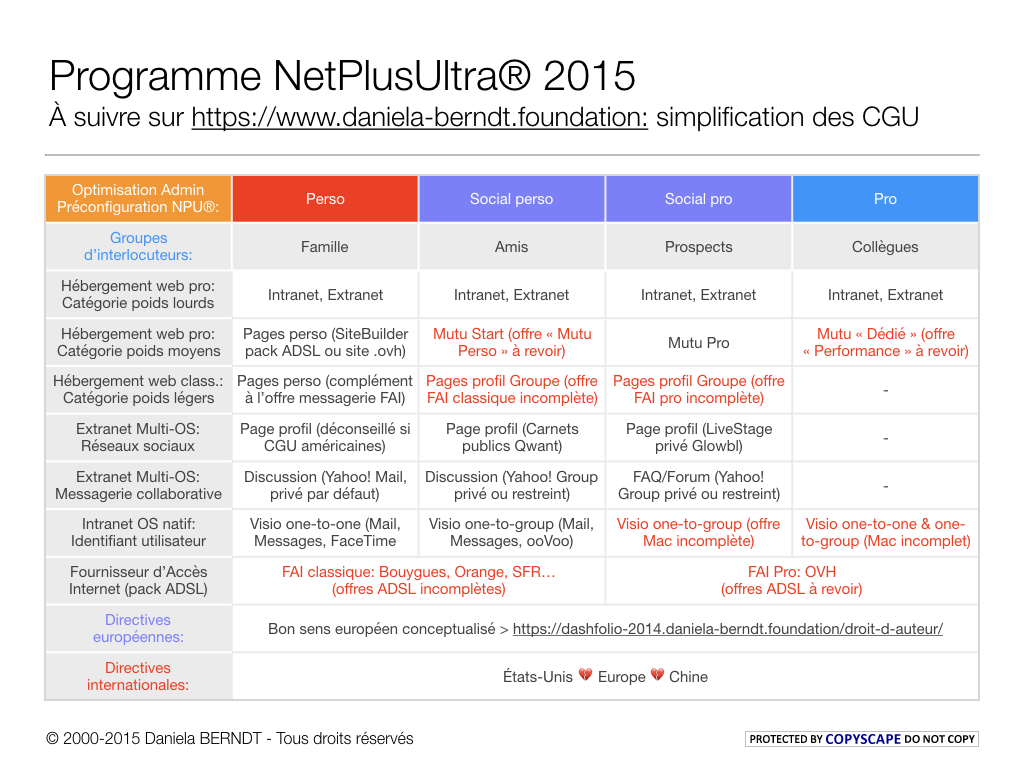 Programme NetPlusUltra® 2015
À suivre sur https://www.daniela-berndt.foundation: simplification des CGU

| Optimisation Admin Préconfiguration NPU®: | Perso | Social perso | Social pro | Pro |
|---|---|---|---|---|
| Groupes d'interlocuteurs: | Famille | Amis | Prospects | Collègues |
| Hébergement web pro: Catégorie poids lourds | Intranet, Extranet | Intranet, Extranet | Intranet, Extranet | Intranet, Extranet |
| Hébergement web pro: Catégorie poids moyens | Pages perso (SiteBuilder pack ADSL ou site .ovh) | Mutu Start (offre « Mutu Perso » à revoir) | Mutu Pro | Mutu « Dédié » (offre « Performance » à revoir) |
| Hébergement web class.: Catégorie poids légers | Pages perso (complément à l'offre messagerie FAI) | Pages profil Groupe (offre FAI classique incomplète) | Pages profil Groupe (offre FAI pro incomplète) | - |
| Extranet Multi-OS: Réseaux sociaux | Page profil (déconseillé si CGU américaines) | Page profil (Carnets publics Qwant) | Page profil (LiveStage privé Glowbl) | - |
| Extranet Multi-OS: Messagerie collaborative | Discussion (Yahoo! Mail, privé par défaut) | Discussion (Yahoo! Group privé ou restreint) | FAQ/Forum (Yahoo! Group privé ou restreint) | - |
| Intranet OS natif: Identifiant utilisateur | Visio one-to-one (Mail, Messages, FaceTime | Visio one-to-group (Mail, Messages, ooVoo) | Visio one-to-group (offre Mac incomplète) | Visio one-to-one & one-to-group (Mac incomplet) |
| Fournisseur d'Accès Internet (pack ADSL) | FAI classique: Bouygues, Orange, SFR… (offres ADSL incomplètes) | | FAI Pro: OVH (offres ADSL à revoir) | |
| Directives européennes: | Bon sens européen conceptualisé > https://dashfolio-2014.daniela-berndt.foundation/droit-d-auteur/ | | | |
| Directives internationales: | États-Unis 💔 Europe 💔 Chine | | | |

© 2000-2015 Daniela BERNDT - Tous droits réservés
PROTECTED BY COPYSCAPE DO NOT COPY